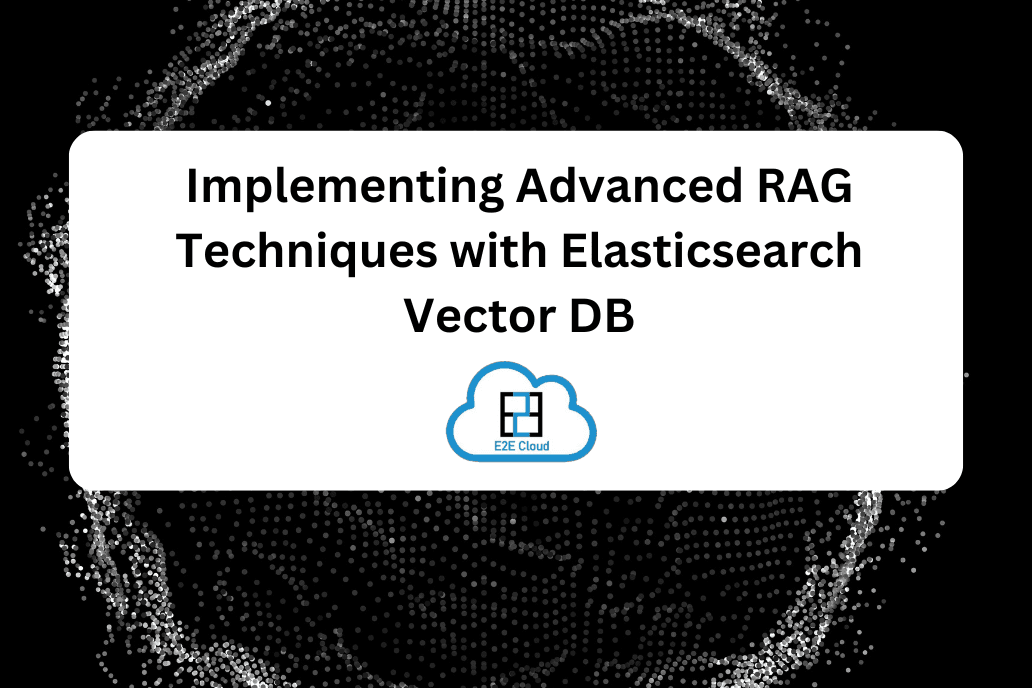 Implementing Advanced RAG Techniques with Elasticsearch Vector DB

E2E Cloud